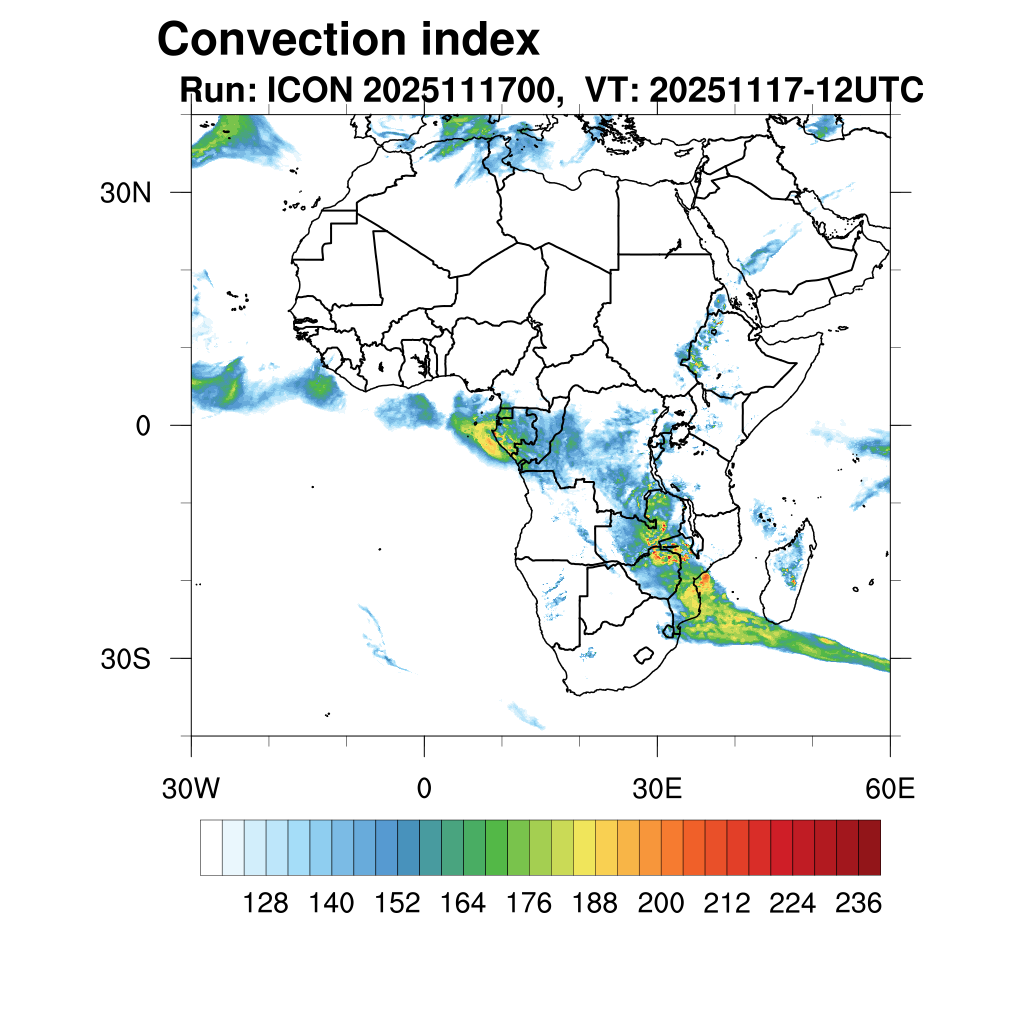 Convection index
Run: ICON 2025111700, VT: 20251117-12UTC

30N
0
30S

30W
0
30E
60E

128
140
152
164
176
188
200
212
224
236